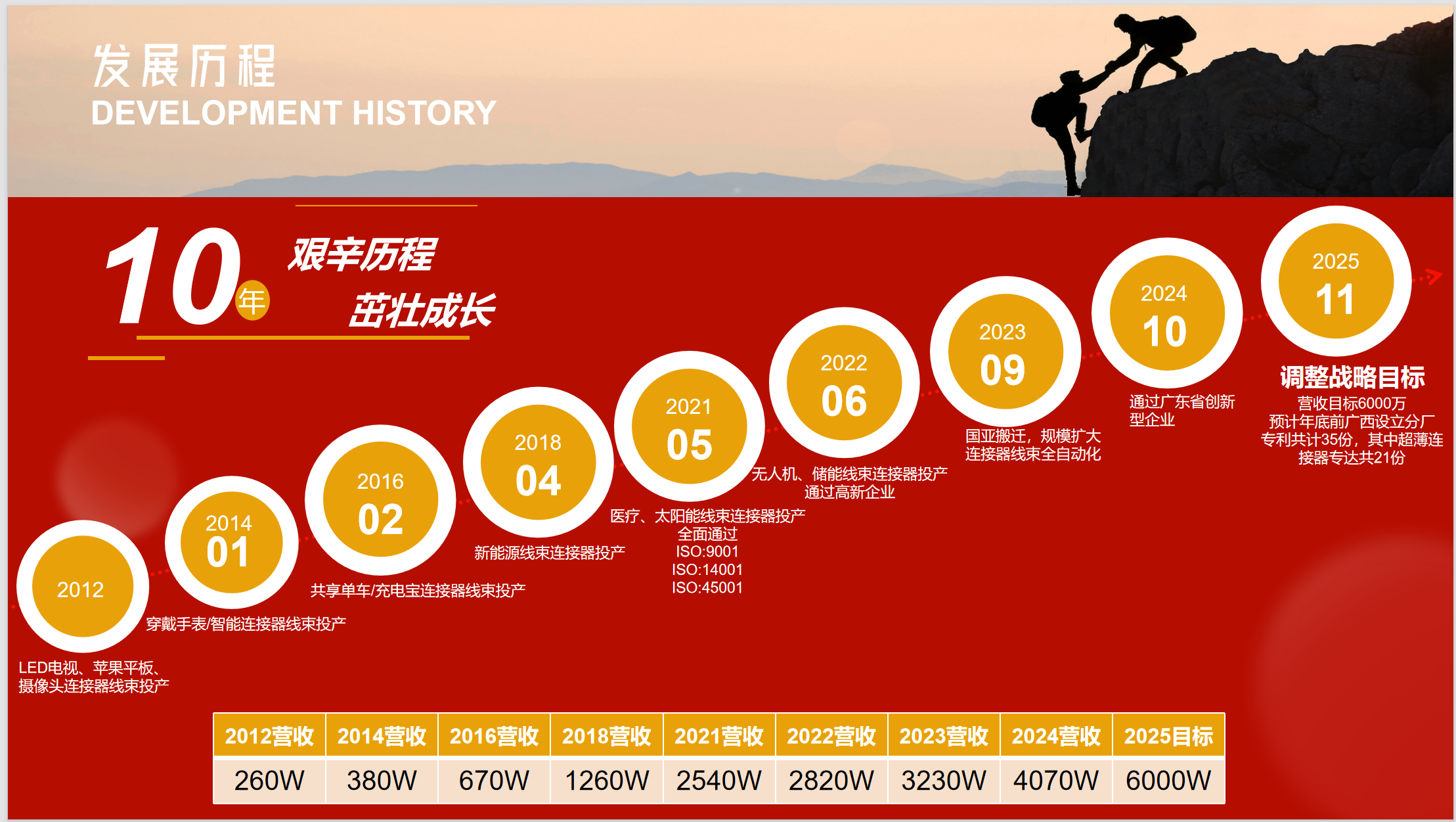 发展历程
DEVELOPMENT HISTORY

10年 艰辛历程 茁壮成长

2012
LED电视、苹果平板、摄像头连接器线束投产

2014
01
穿戴手表/智能连接器线束投产

2016
02
共享单车/充电宝连接器线束投产

2018
04
新能源线束连接器投产

2021
05
医疗、太阳能线束连接器投产
全面通过
ISO:9001
ISO:14001
ISO:45001

2022
06
无人机、储能线束连接器投产
通过高新企业

2023
09
国亚搬迁，规模扩大
连接器线束全自动化

2024
10
通过广东省创新型企业

2025
11
调整战略目标
营收目标6000万
预计年底前广西设立分厂
专利共计35份，其中超薄连接器专达共21份

| 2012营收 | 2014营收 | 2016营收 | 2018营收 | 2021营收 | 2022营收 | 2023营收 | 2024营收 | 2025目标 |
|---|---|---|---|---|---|---|---|---|
| 260W | 380W | 670W | 1260W | 2540W | 2820W | 3230W | 4070W | 6000W |